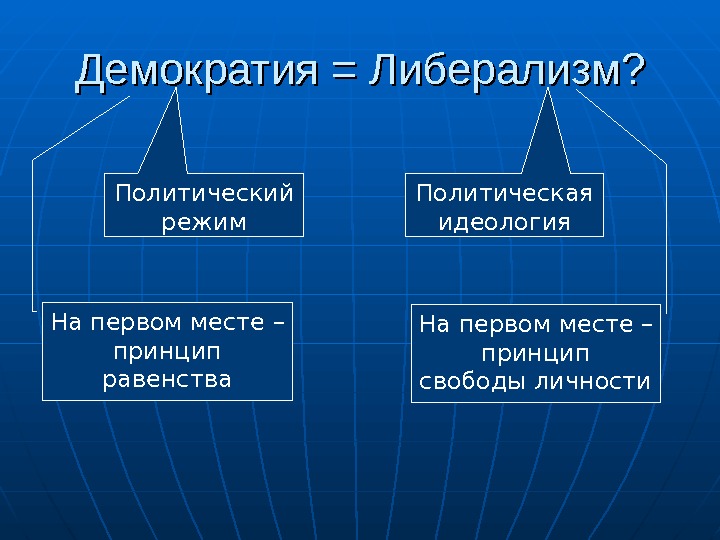 Демократия = Либерализм?

Политический режим

Политическая идеология

На первом месте – принцип равенства

На первом месте – принцип свободы личности